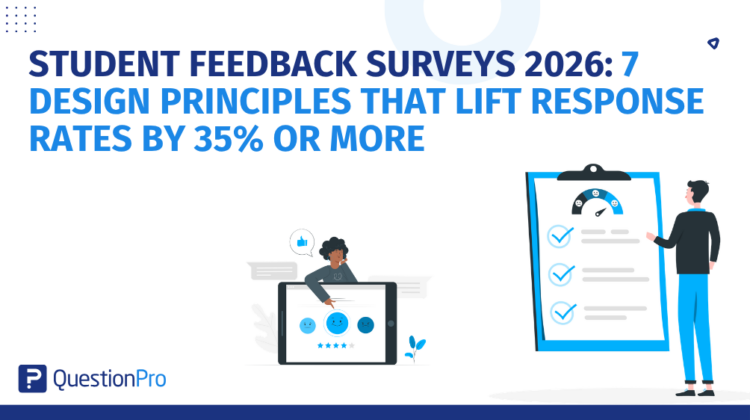 STUDENT FEEDBACK SURVEYS 2026: 7 DESIGN PRINCIPLES THAT LIFT RESPONSE RATES BY 35% OR MORE

QuestionPro